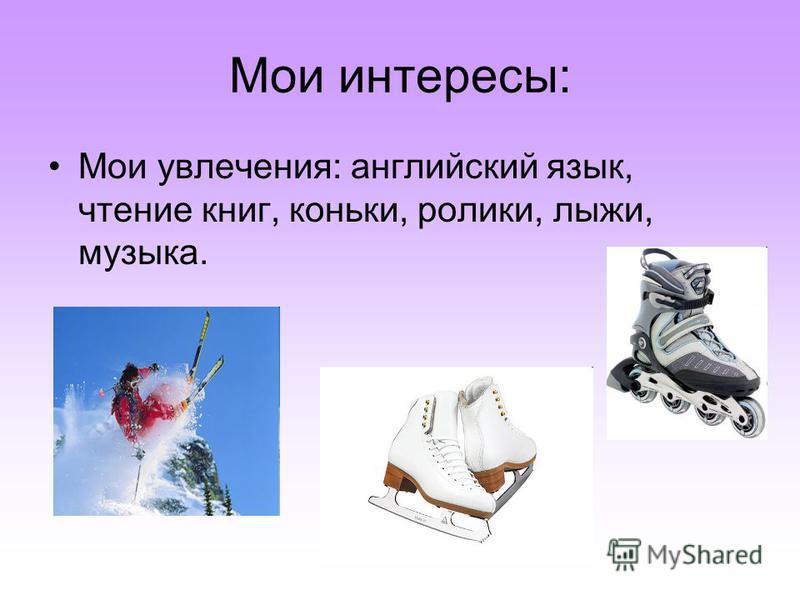 Мои интересы:

• Мои увлечения: английский язык, чтение книг, коньки, ролики, лыжи, музыка.

MyShared